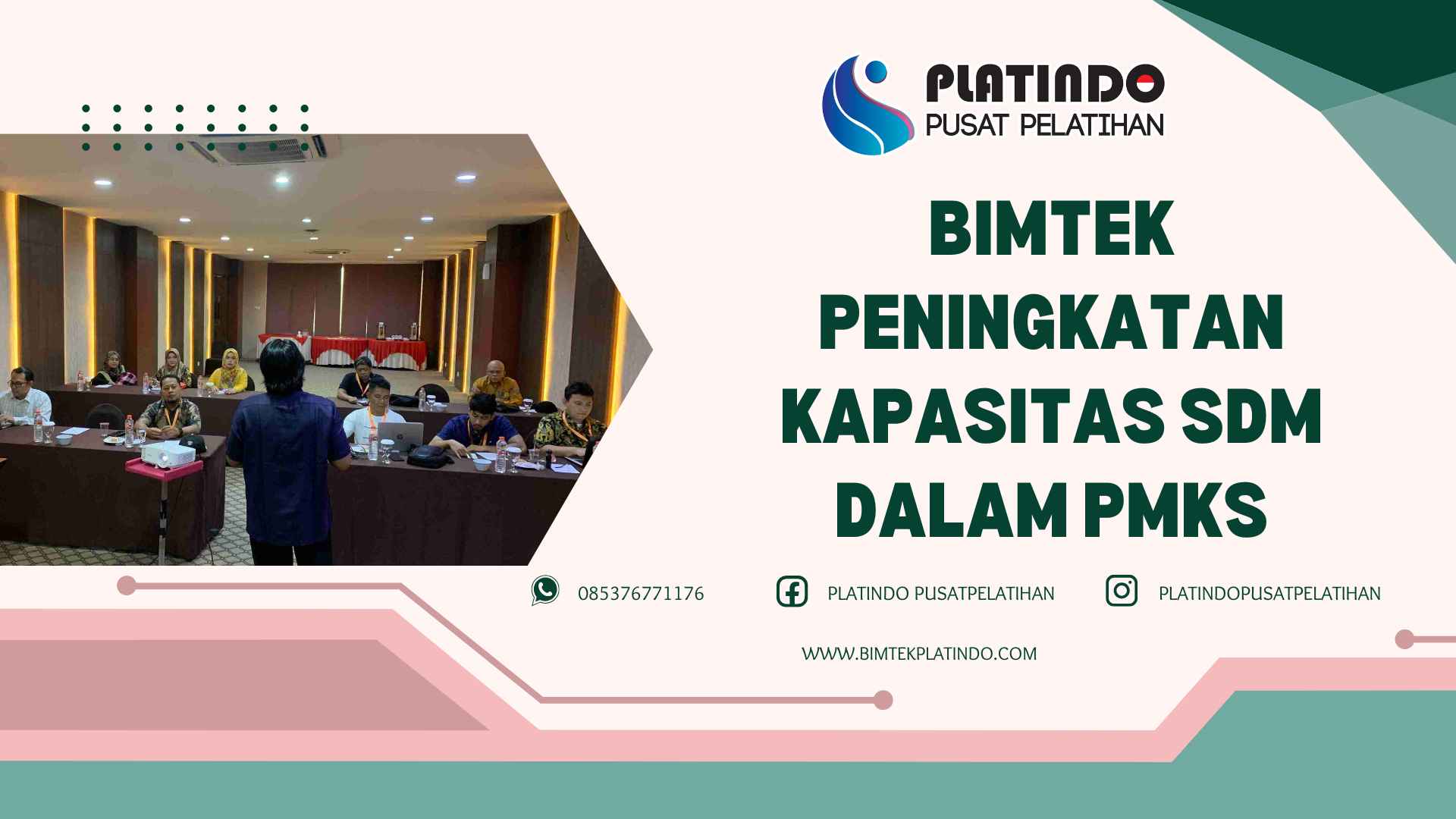 PLATINDO
PUSAT PELATIHAN

BIMTEK PENINGKATAN KAPASITAS SDM DALAM PMKS

085376771176

PLATINDO PUSATPELATIHAN

PLATINDOPUSATPELATIHAN

WWW.BIMTEKPLATINDO.COM